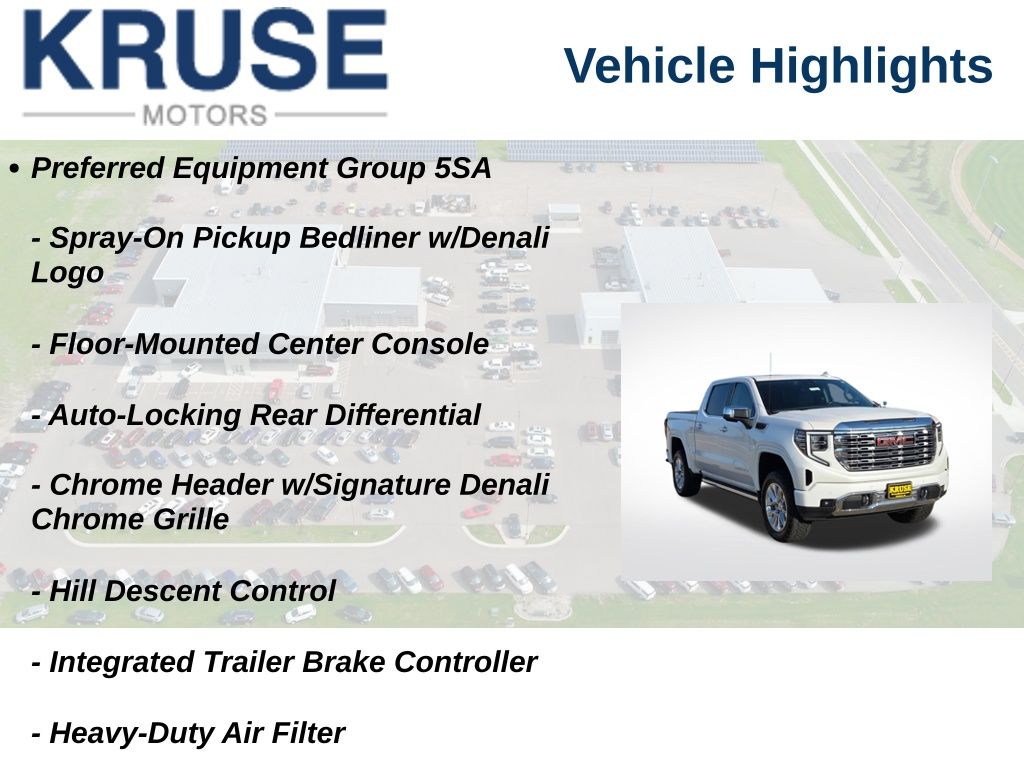 KRUSE
MOTORS

Vehicle Highlights

• Preferred Equipment Group 5SA

- Spray-On Pickup Bedliner w/Denali Logo

- Floor-Mounted Center Console

- Auto-Locking Rear Differential

- Chrome Header w/Signature Denali Chrome Grille

- Hill Descent Control

- Integrated Trailer Brake Controller

- Heavy-Duty Air Filter

GMC

KRUSE